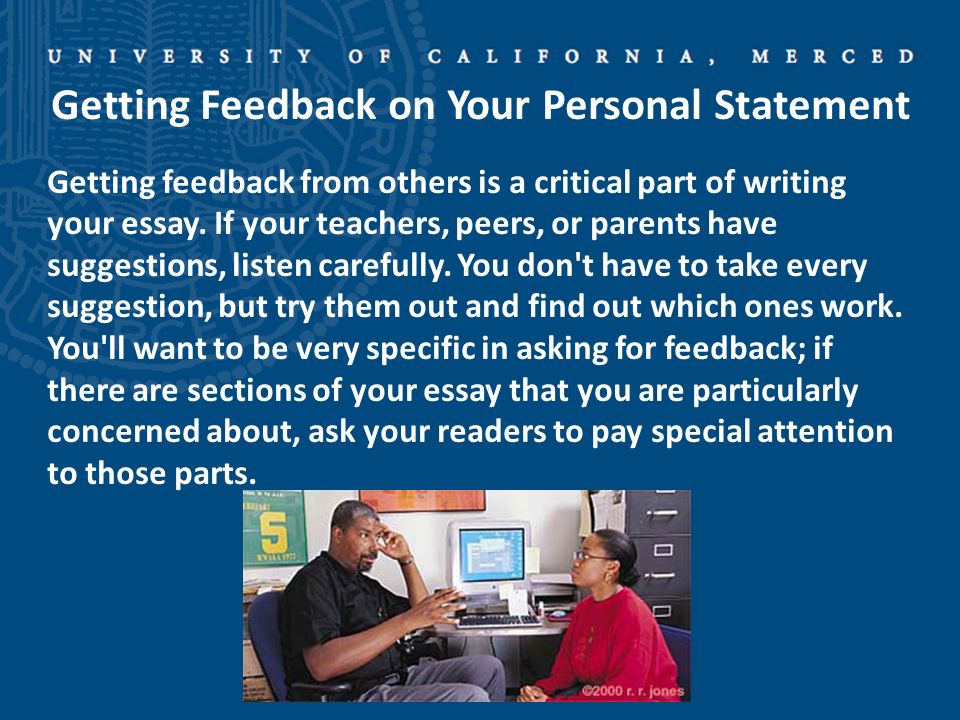 UNIVERSITY OF CALIFORNIA, MERCED

Getting Feedback on Your Personal Statement

Getting feedback from others is a critical part of writing your essay. If your teachers, peers, or parents have suggestions, listen carefully. You don't have to take every suggestion, but try them out and find out which ones work. You'll want to be very specific in asking for feedback; if there are sections of your essay that you are particularly concerned about, ask your readers to pay special attention to those parts.

5

©2000 r. r. jones